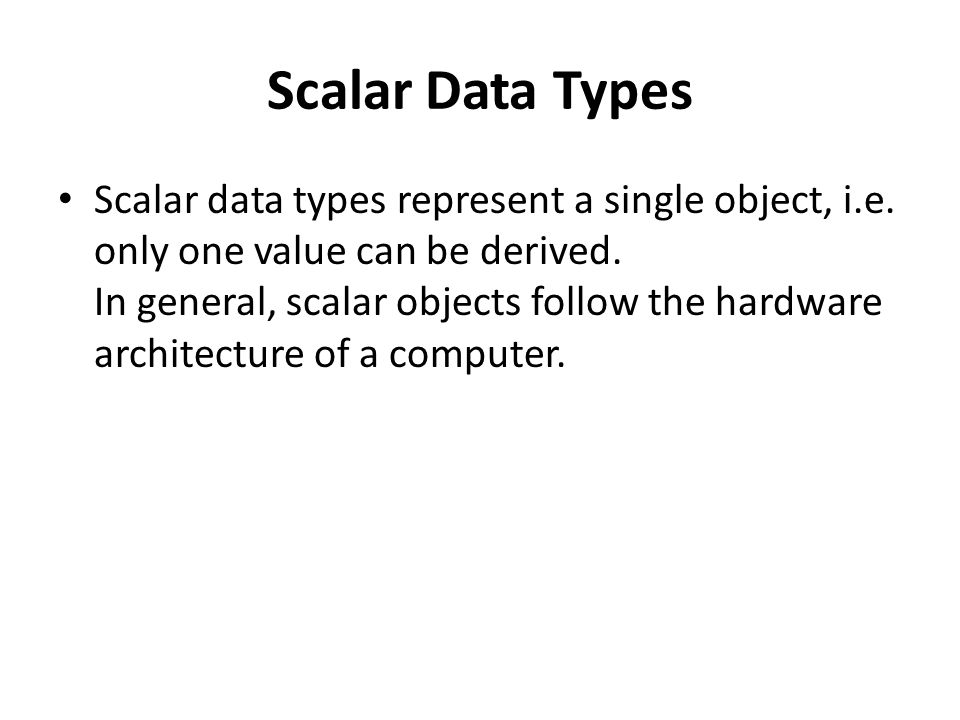 Scalar Data Types

• Scalar data types represent a single object, i.e. only one value can be derived.
In general, scalar objects follow the hardware architecture of a computer.